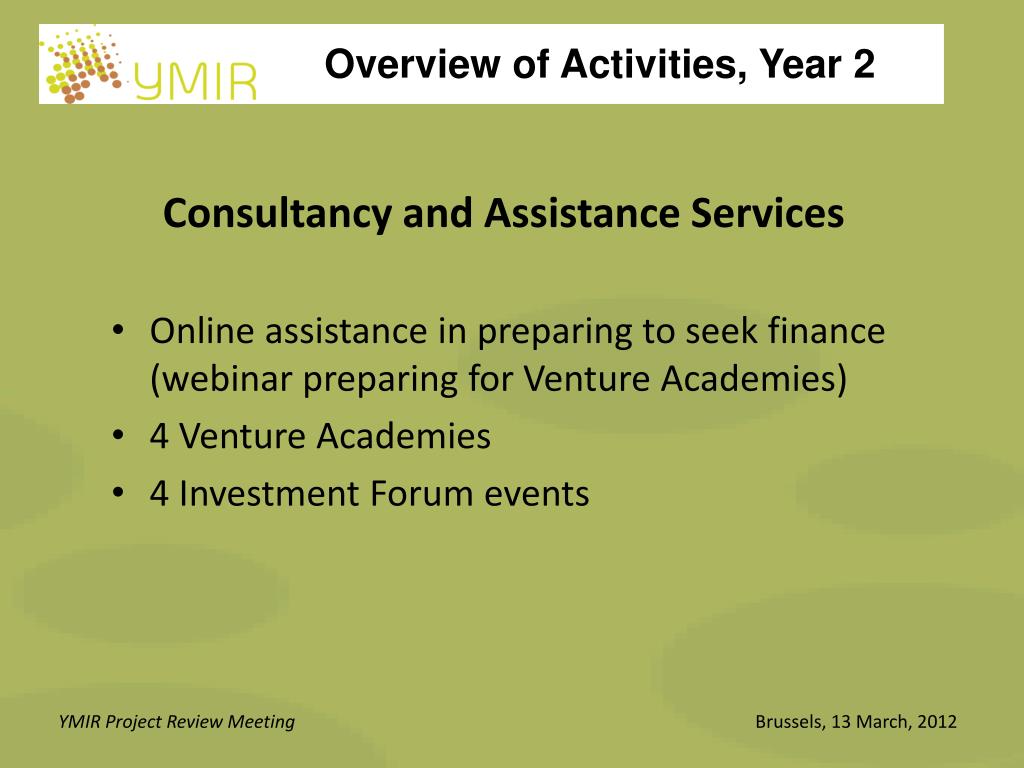 YMIR

Overview of Activities, Year 2

Consultancy and Assistance Services

• Online assistance in preparing to seek finance (webinar preparing for Venture Academies)
• 4 Venture Academies
• 4 Investment Forum events

YMIR Project Review Meeting

Brussels, 13 March, 2012